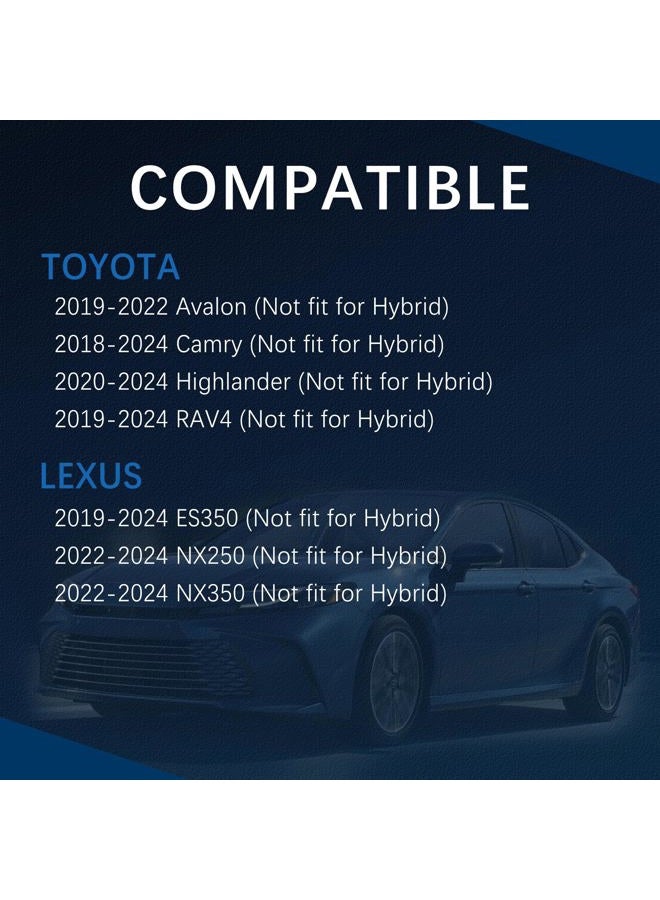 COMPATIBLE

TOYOTA
2019-2022 Avalon (Not fit for Hybrid)
2018-2024 Camry (Not fit for Hybrid)
2020-2024 Highlander (Not fit for Hybrid)
2019-2024 RAV4 (Not fit for Hybrid)

LEXUS
2019-2024 ES350 (Not fit for Hybrid)
2022-2024 NX250 (Not fit for Hybrid)
2022-2024 NX350 (Not fit for Hybrid)